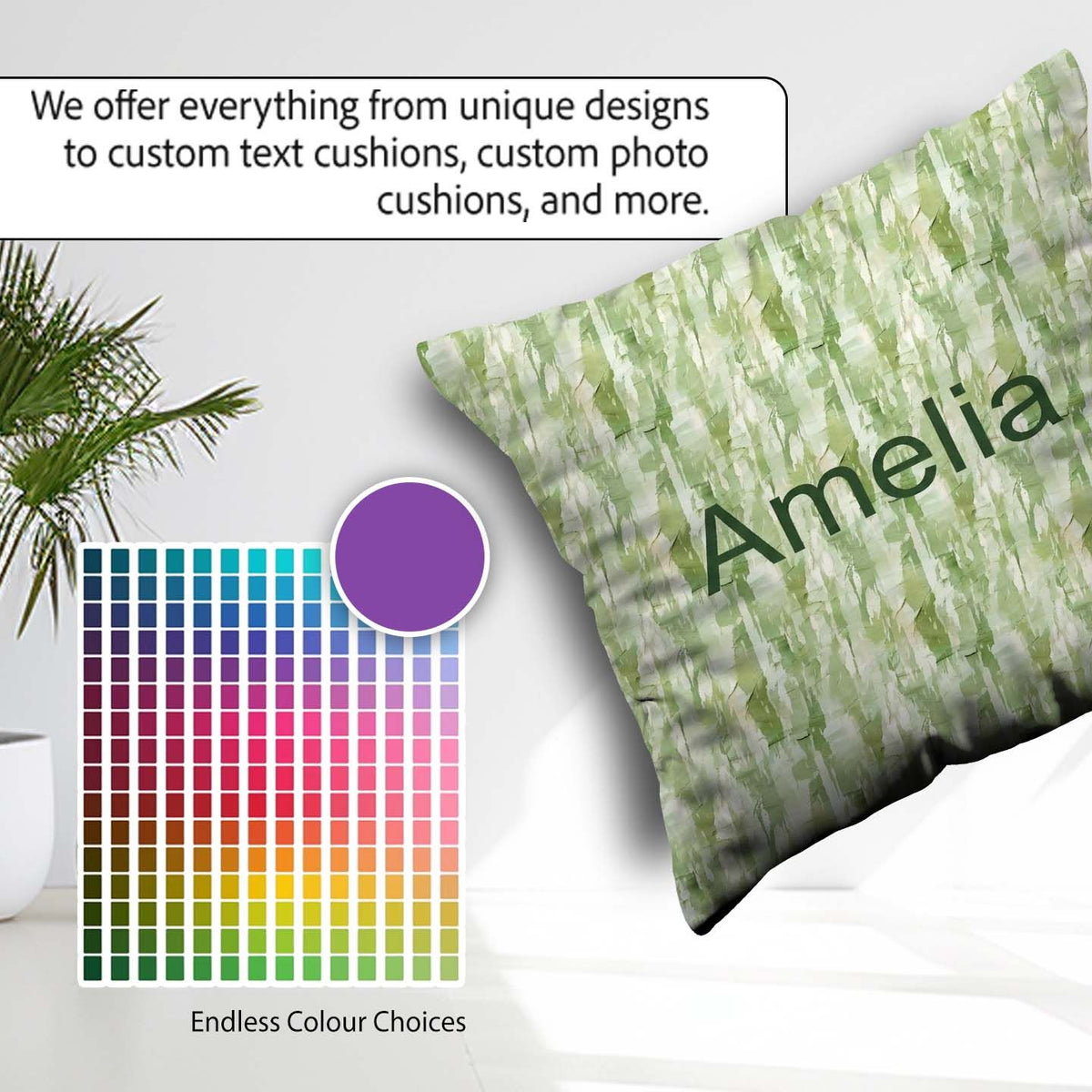 We offer everything from unique designs to custom text cushions, custom photo cushions, and more.

Amelia

Endless Colour Choices